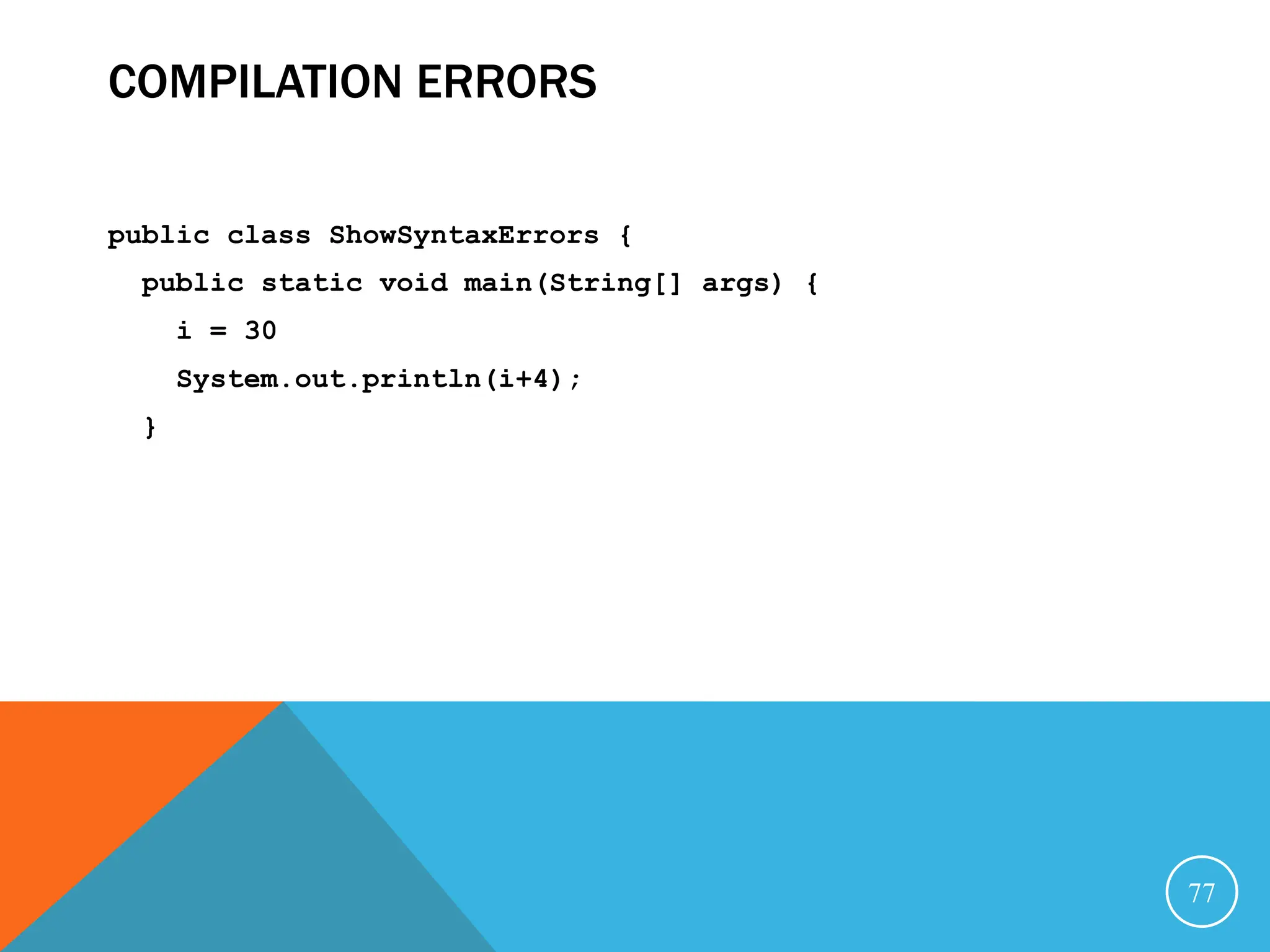 COMPILATION ERRORS

public class ShowSyntaxErrors {
  public static void main(String[] args) {
    i = 30
    System.out.println(i+4);
  }

77